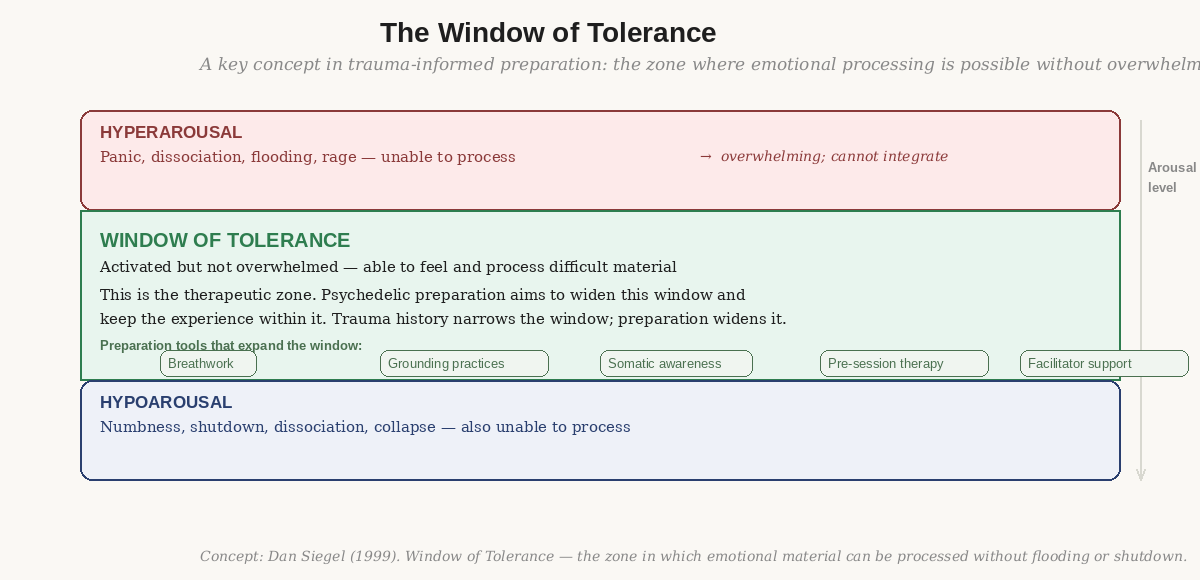 The Window of Tolerance

A key concept in trauma-informed preparation: the zone where emotional processing is possible without overwhelm

HYPERAROUSAL

Panic, dissociation, flooding, rage — unable to process

→ overwhelming; cannot integrate

Arousal level

WINDOW OF TOLERANCE

Activated but not overwhelmed — able to feel and process difficult material

This is the therapeutic zone. Psychedelic preparation aims to widen this window and keep the experience within it. Trauma history narrows the window; preparation widens it.

Preparation tools that expand the window:

Breathwork

Grounding practices

Somatic awareness

Pre-session therapy

Facilitator support

HYPOAROUSAL

Numbness, shutdown, dissociation, collapse — also unable to process

Concept: Dan Siegel (1999). Window of Tolerance — the zone in which emotional material can be processed without flooding or shutdown.